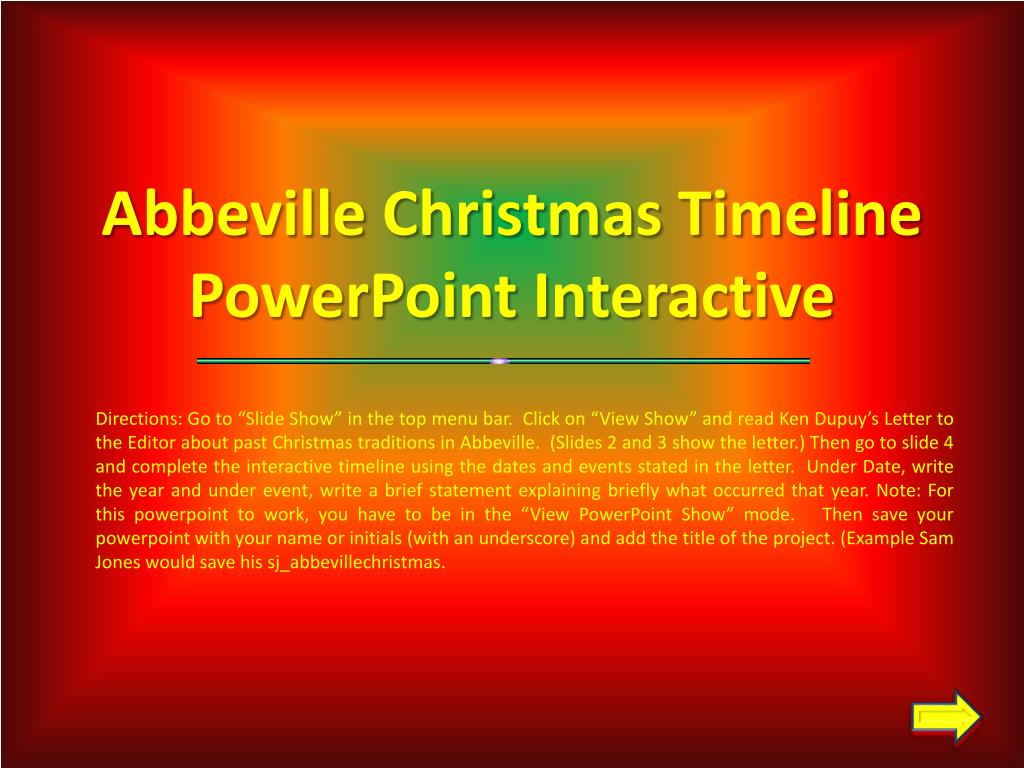 Abbeville Christmas Timeline PowerPoint Interactive

Directions: Go to “Slide Show” in the top menu bar. Click on “View Show” and read Ken Dupuy’s Letter to the Editor about past Christmas traditions in Abbeville. (Slides 2 and 3 show the letter.) Then go to slide 4 and complete the interactive timeline using the dates and events stated in the letter. Under Date, write the year and under event, write a brief statement explaining briefly what occurred that year. Note: For this powerpoint to work, you have to be in the “View PowerPoint Show” mode. Then save your powerpoint with your name or initials (with an underscore) and add the title of the project. (Example Sam Jones would save his sj_abbevillechristmas.